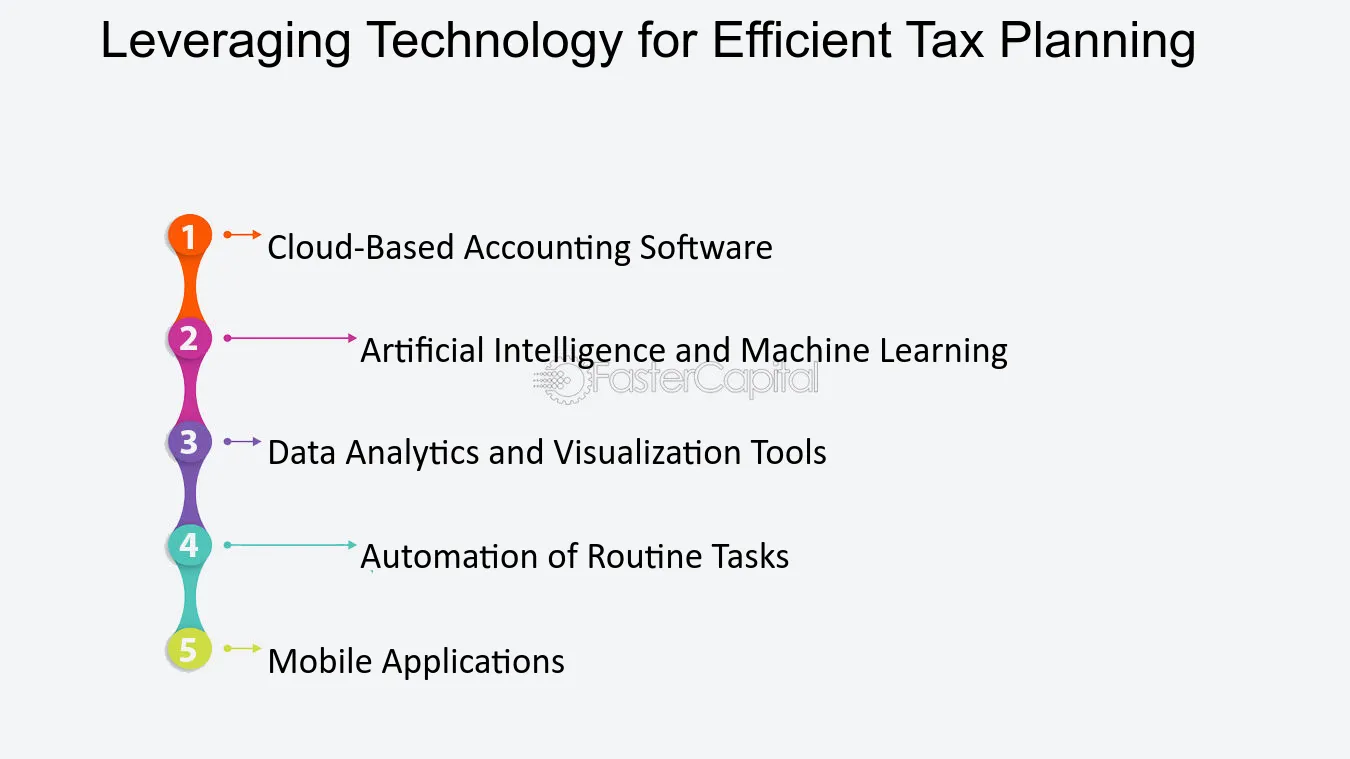 Leveraging Technology for Efficient Tax Planning

1 Cloud-Based Accounting Software

2 Artificial Intelligence and Machine Learning

FasterCapital

3 Data Analytics and Visualization Tools

4 Automation of Routine Tasks

5 Mobile Applications